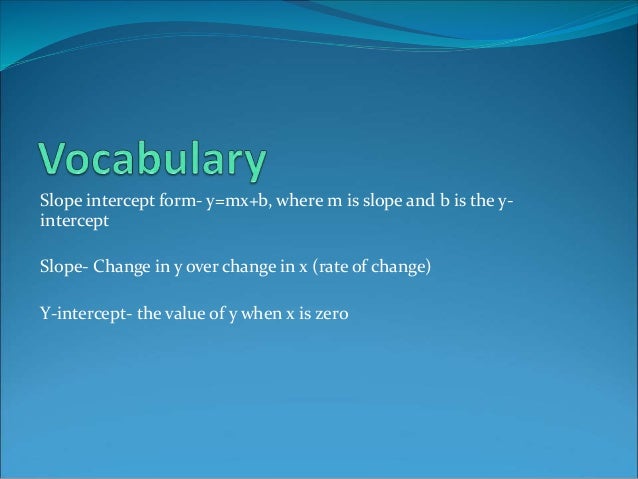 Vocabulary

Slope intercept form- $y=mx+b$, where m is slope and b is the y-intercept

Slope- Change in y over change in x (rate of change)

Y-intercept- the value of y when x is zero